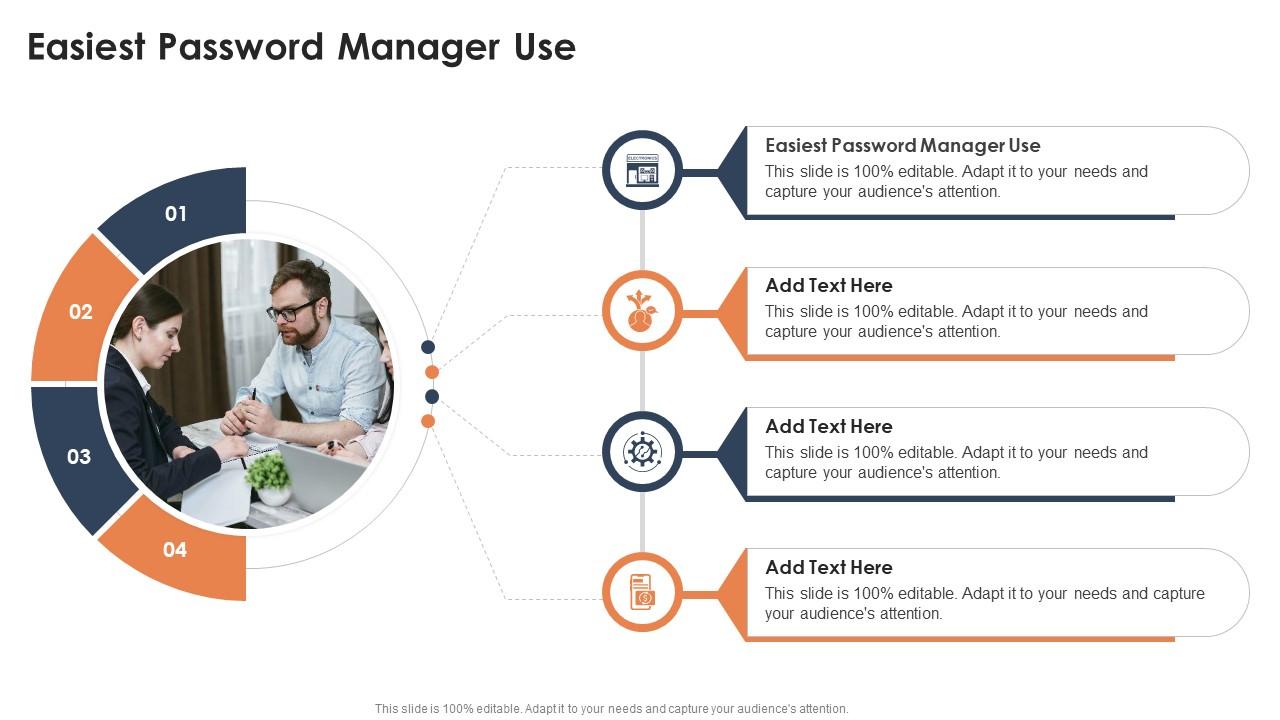 Easiest Password Manager Use

01

02

03

04

ELECTRONICS

Easiest Password Manager Use
This slide is 100% editable. Adapt it to your needs and capture your audience's attention.

Add Text Here
This slide is 100% editable. Adapt it to your needs and capture your audience's attention.

Add Text Here
This slide is 100% editable. Adapt it to your needs and capture your audience's attention.

Add Text Here
This slide is 100% editable. Adapt it to your needs and capture your audience's attention.

This slide is 100% editable. Adapt it to your needs and capture your audience's attention.